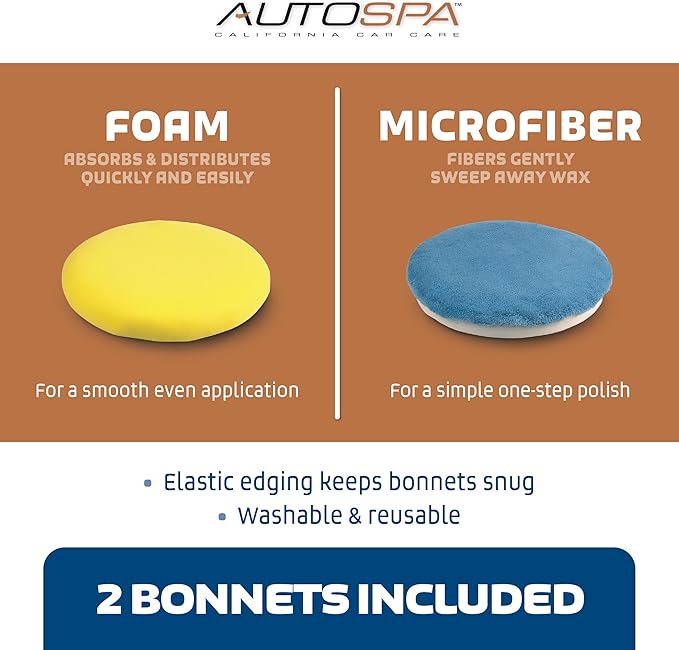 AUTOSPA™
CALIFORNIA CAR CARE

FOAM
ABSORBS & DISTRIBUTES QUICKLY AND EASILY

For a smooth even application

MICROFIBER
FIBERS GENTLY SWEEP AWAY WAX

For a simple one-step polish

• Elastic edging keeps bonnets snug
• Washable & reusable

2 BONNETS INCLUDED